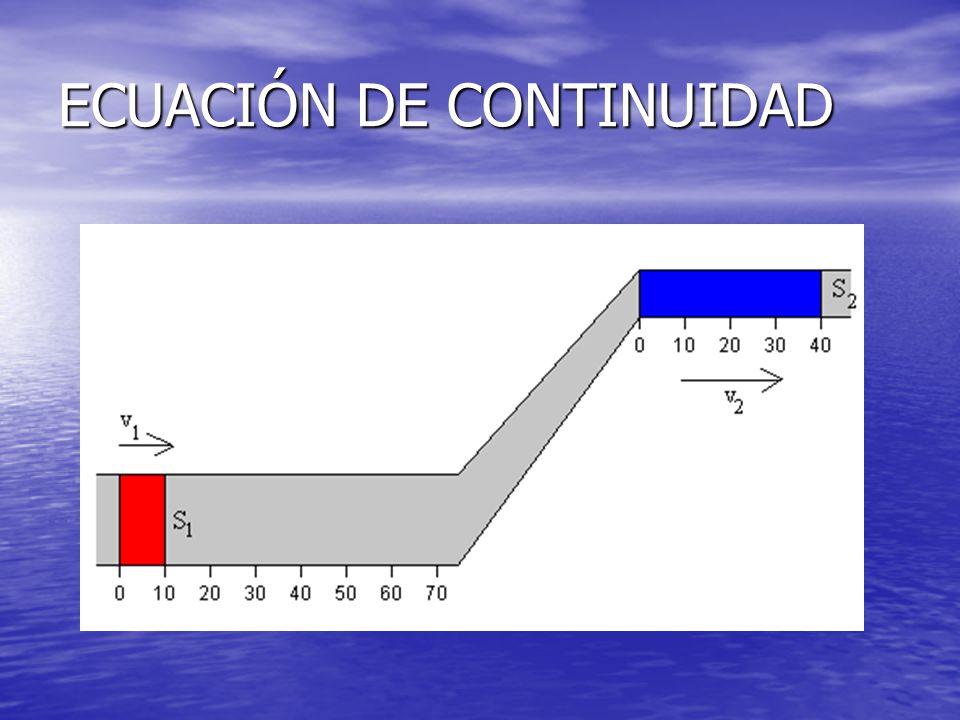 ECUACIÓN DE CONTINUIDAD

$S_2$

0 10 20 30 40

$v_2$

$v_1$

$S_1$

0 10 20 30 40 50 60 70